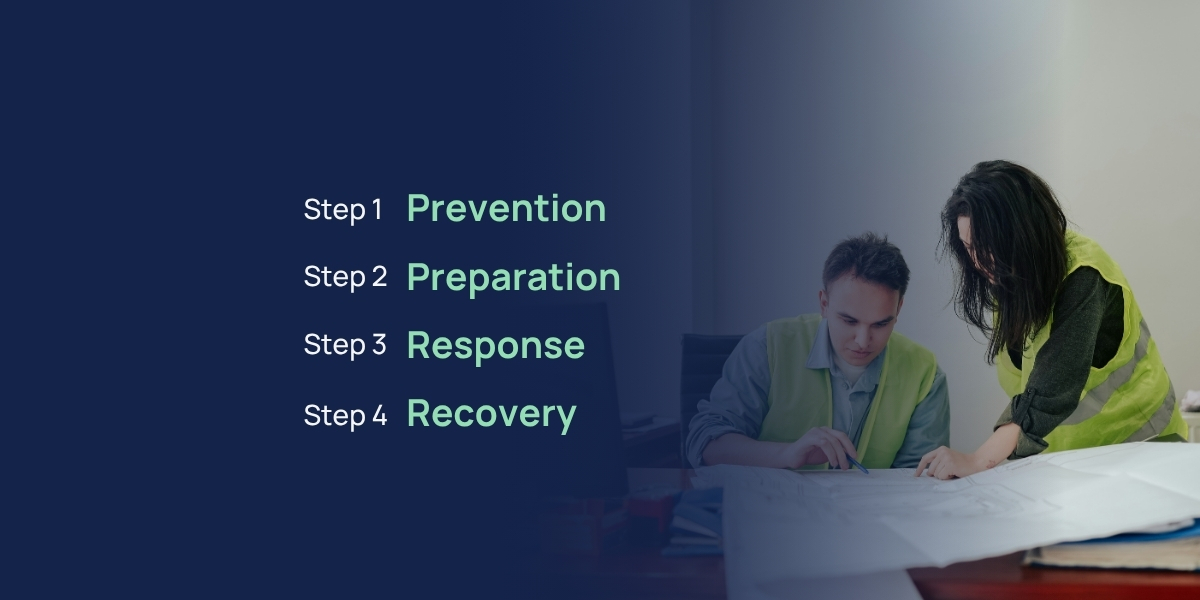 Step 1 Prevention

Step 2 Preparation

Step 3 Response

Step 4 Recovery